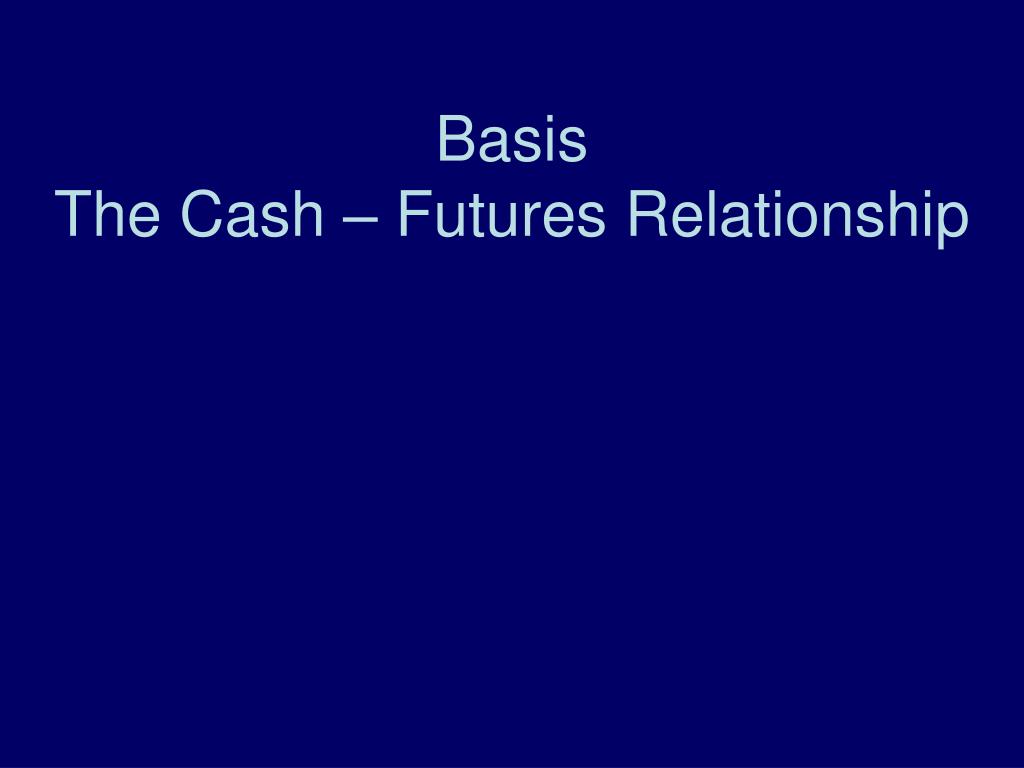 Basis
The Cash – Futures Relationship